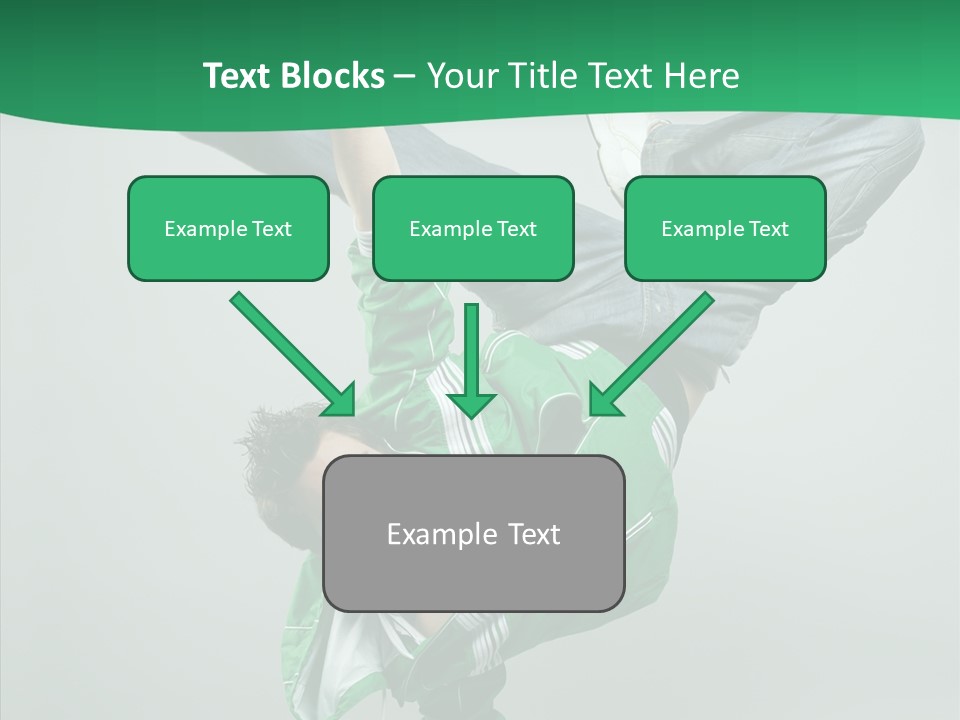 Text Blocks – Your Title Text Here

Example Text

Example Text

Example Text

Example Text